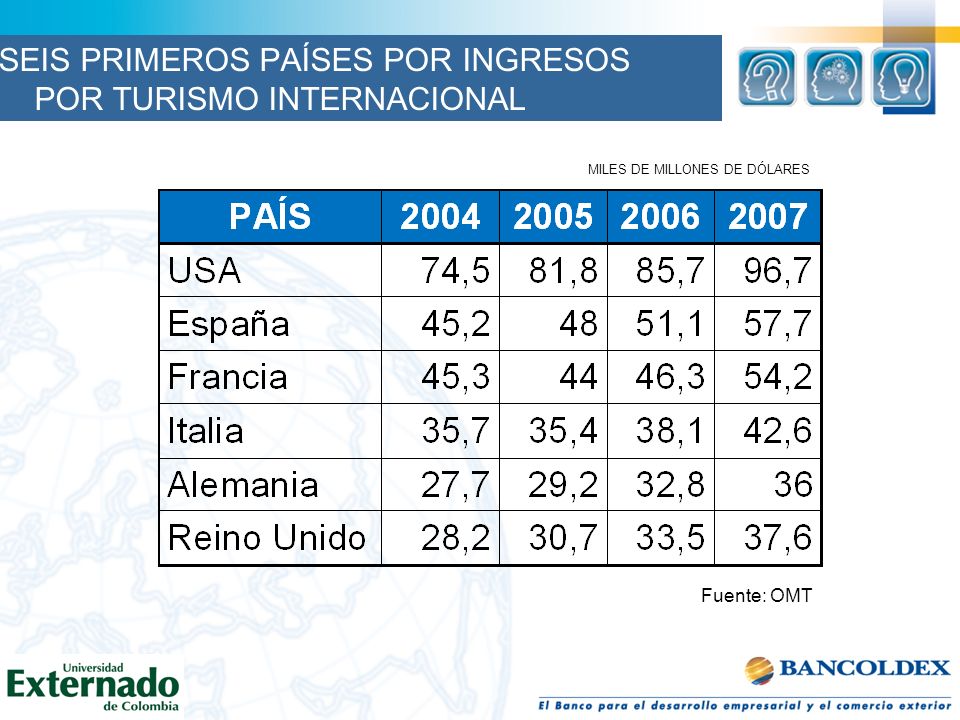 SEIS PRIMEROS PAÍSES POR INGRESOS POR TURISMO INTERNACIONAL

MILES DE MILLONES DE DÓLARES

| PAÍS | 2004 | 2005 | 2006 | 2007 |
|---|---|---|---|---|
| USA | 74,5 | 81,8 | 85,7 | 96,7 |
| España | 45,2 | 48 | 51,1 | 57,7 |
| Francia | 45,3 | 44 | 46,3 | 54,2 |
| Italia | 35,7 | 35,4 | 38,1 | 42,6 |
| Alemania | 27,7 | 29,2 | 32,8 | 36 |
| Reino Unido | 28,2 | 30,7 | 33,5 | 37,6 |

Fuente: OMT

Universidad Externado de Colombia

BANCOLDEX

El Banco para el desarrollo empresarial y el comercio exterior